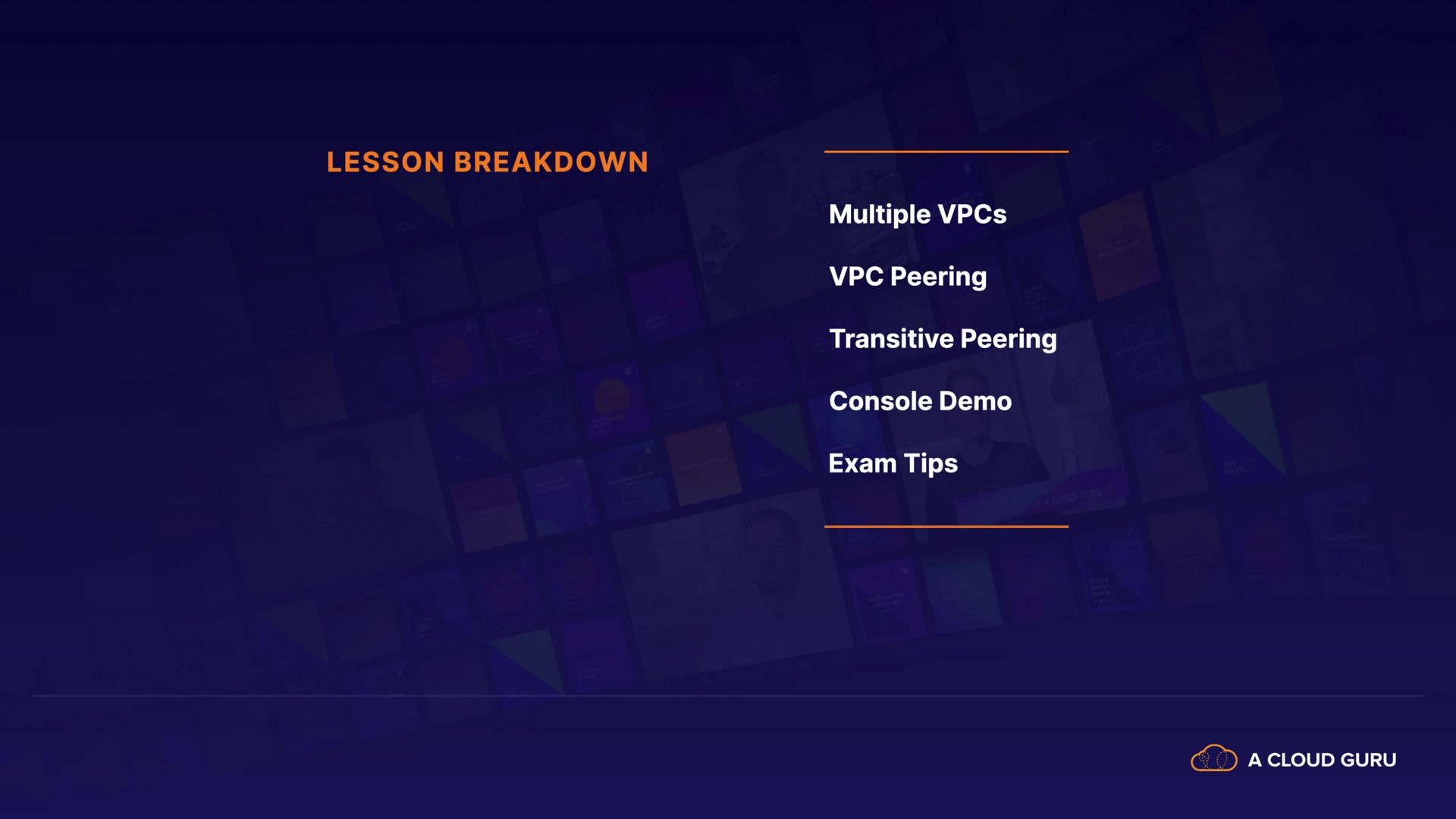 LESSON BREAKDOWN

Multiple VPCs

VPC Peering

Transitive Peering

Console Demo

Exam Tips

A CLOUD GURU